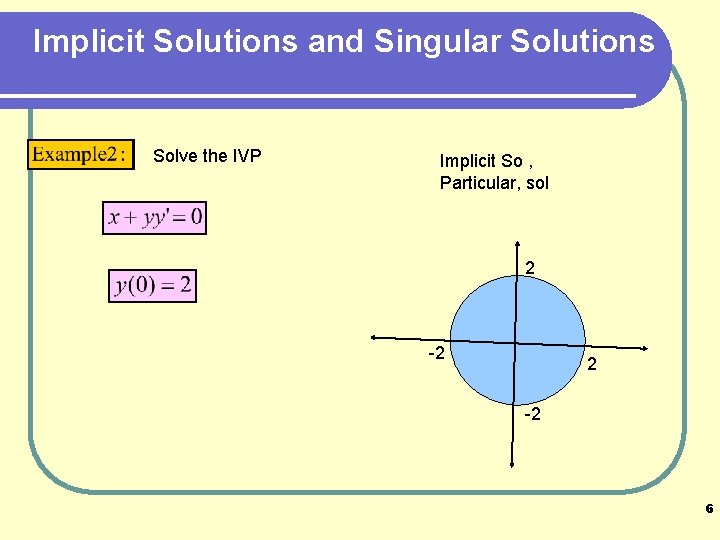 Implicit Solutions and Singular Solutions

Example2: Solve the IVP

$x + yy' = 0$

$y(0) = 2$

Implicit So ,
Particular, sol

2
-2
2
-2

6